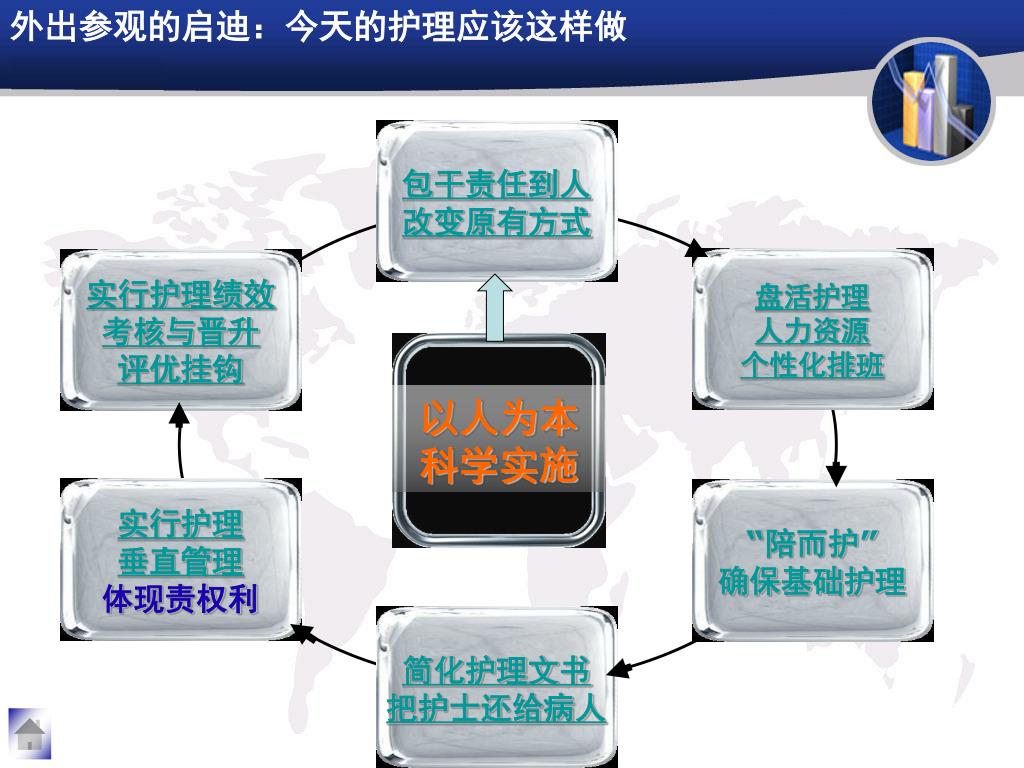 外出参观的启迪：今天的护理应该这样做

包干责任到人
改变原有方式

盘活护理
人力资源
个性化排班

“陪而护”
确保基础护理

简化护理文书
把护士还给病人

实行护理
垂直管理
体现责权利

实行护理绩效
考核与晋升
评优挂钩

以人为本
科学实施